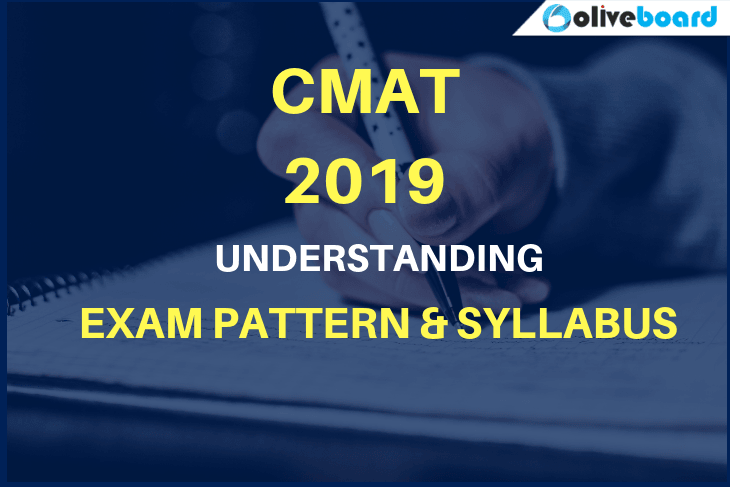 oliveboard

CMAT
2019

UNDERSTANDING

EXAM PATTERN & SYLLABUS